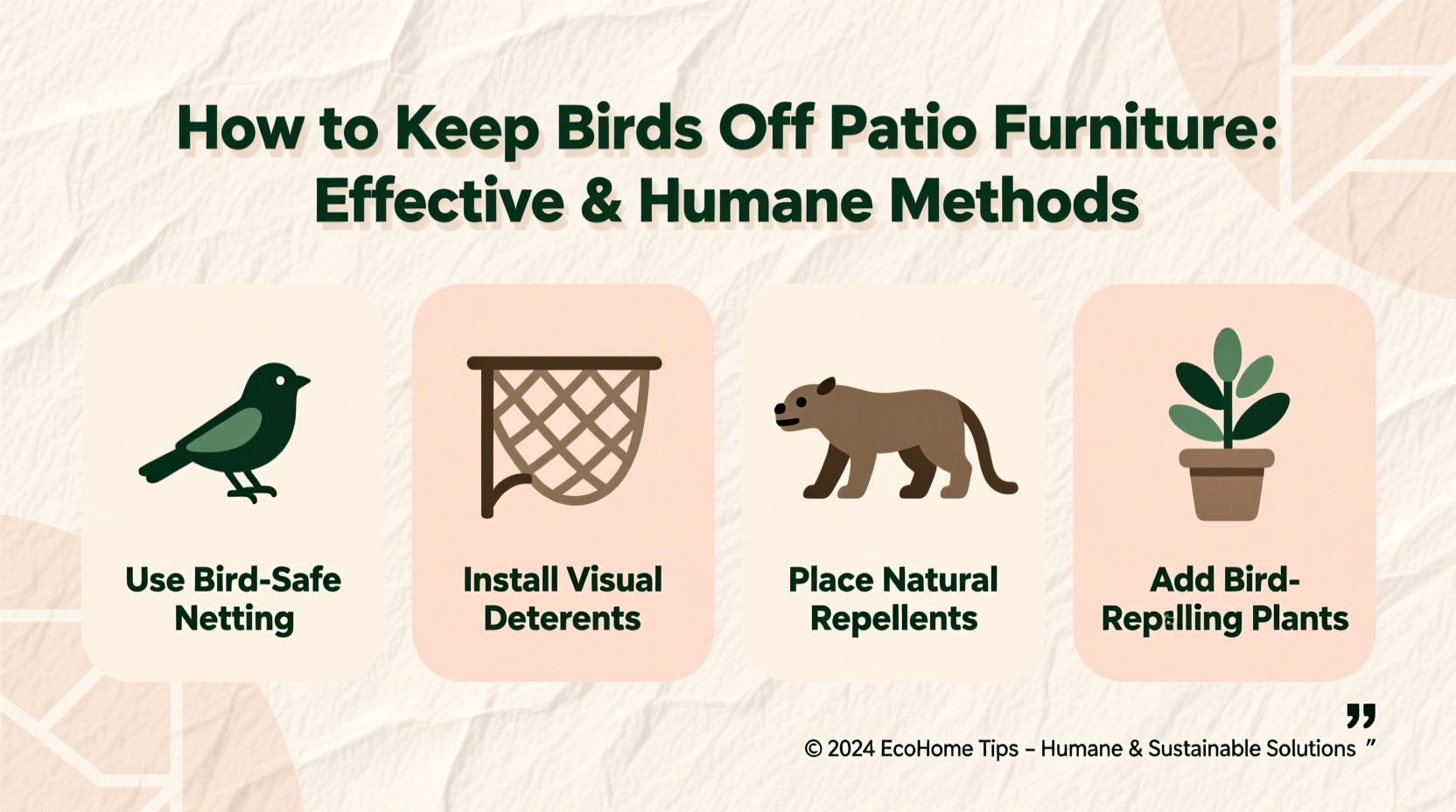 How to Keep Birds Off Patio Furniture: Effective & Humane Methods

Use Bird-Safe Netting

Install Visual Deterents

Place Natural Repellents

Add Bird-Repelling Plants

”

© 2024 EcoHome Tips – Humane & Sustainable Solutions ”